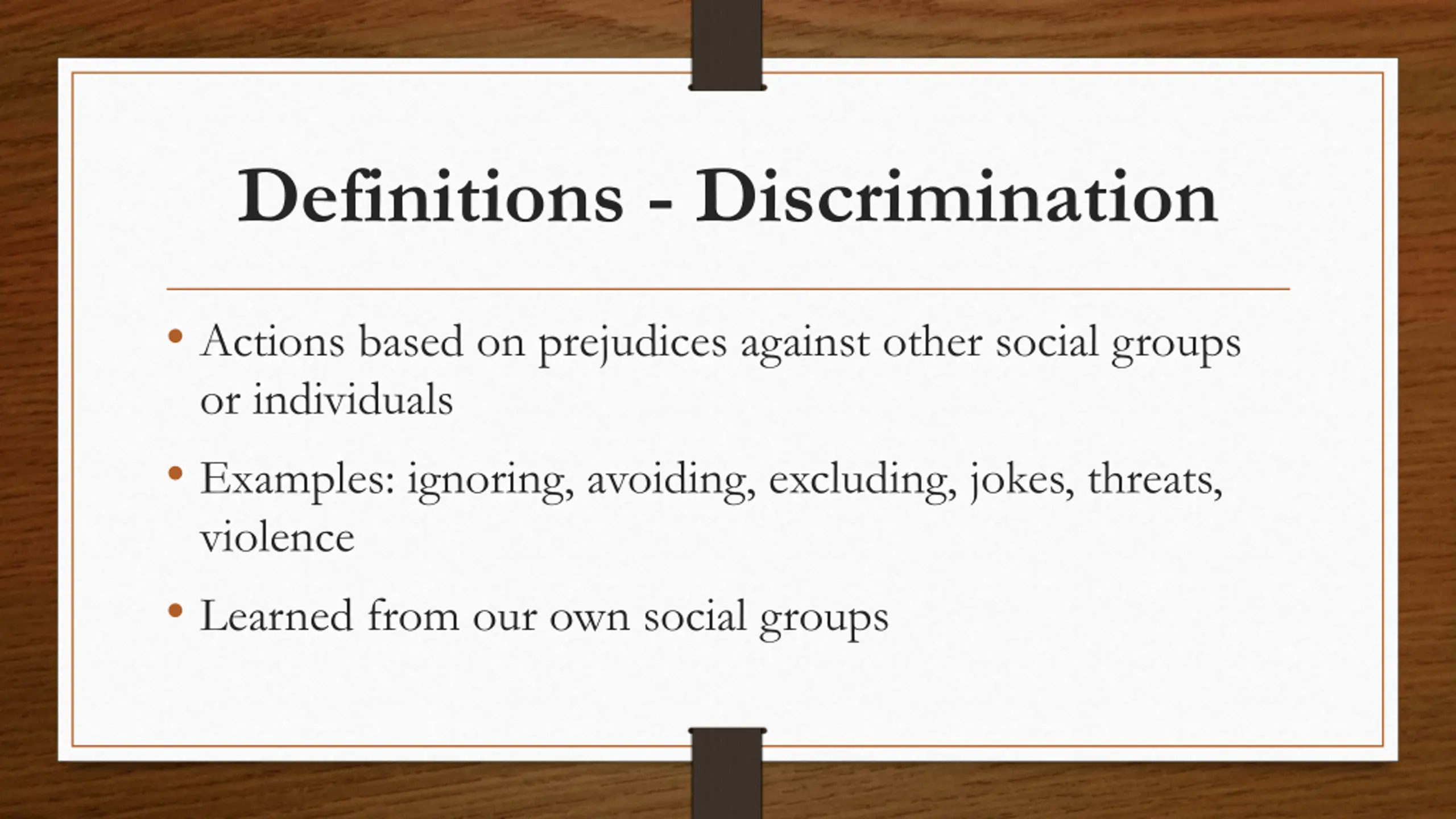 Definitions - Discrimination

• Actions based on prejudices against other social groups or individuals

• Examples: ignoring, avoiding, excluding, jokes, threats, violence

• Learned from our own social groups